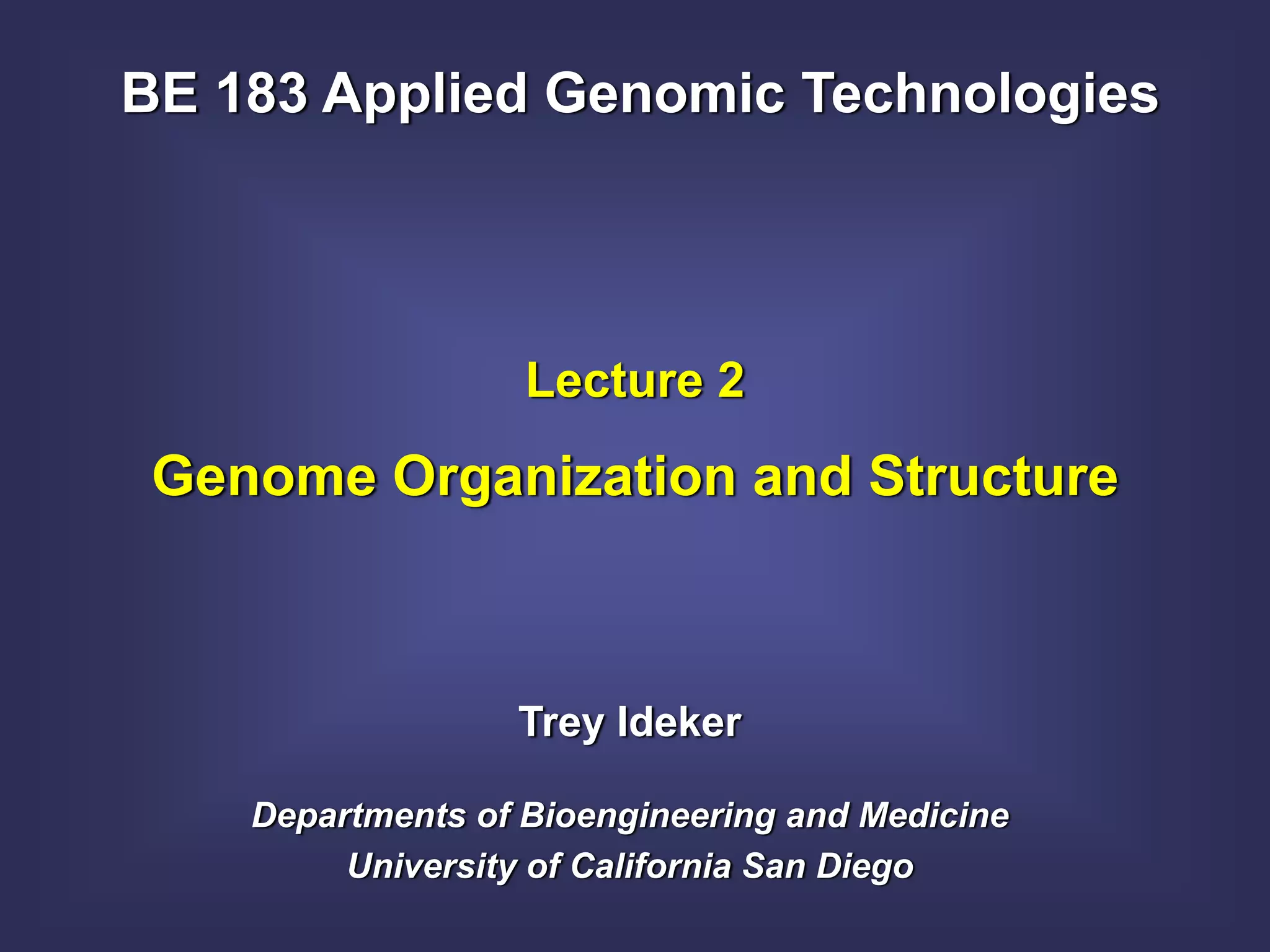 BE 183 Applied Genomic Technologies

Lecture 2

Genome Organization and Structure

Trey Ideker

Departments of Bioengineering and Medicine
University of California San Diego